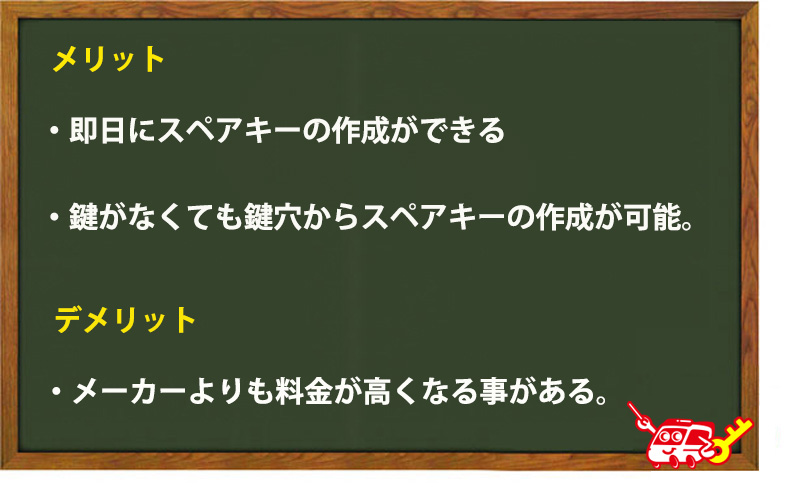 メリット

・即日にスペアキーの作成ができる

・鍵がなくても鍵穴からスペアキーの作成が可能。

デメリット

・メーカーよりも料金が高くなる事がある。